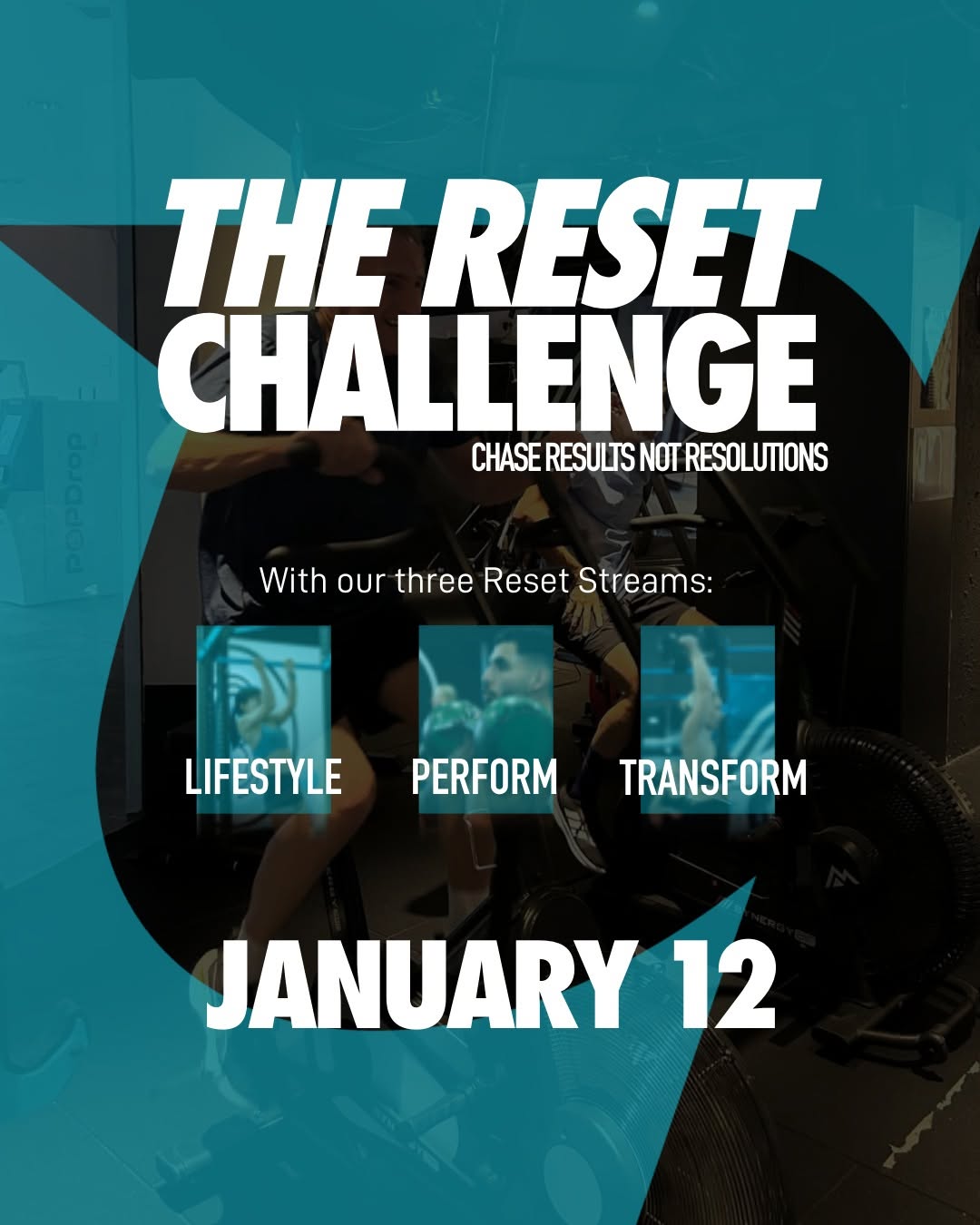 THE RESET CHALLENGE

CHASE RESULTS NOT RESOLUTIONS

With our three Reset Streams:

LIFESTYLE

PERFORM

TRANSFORM

JANUARY 12